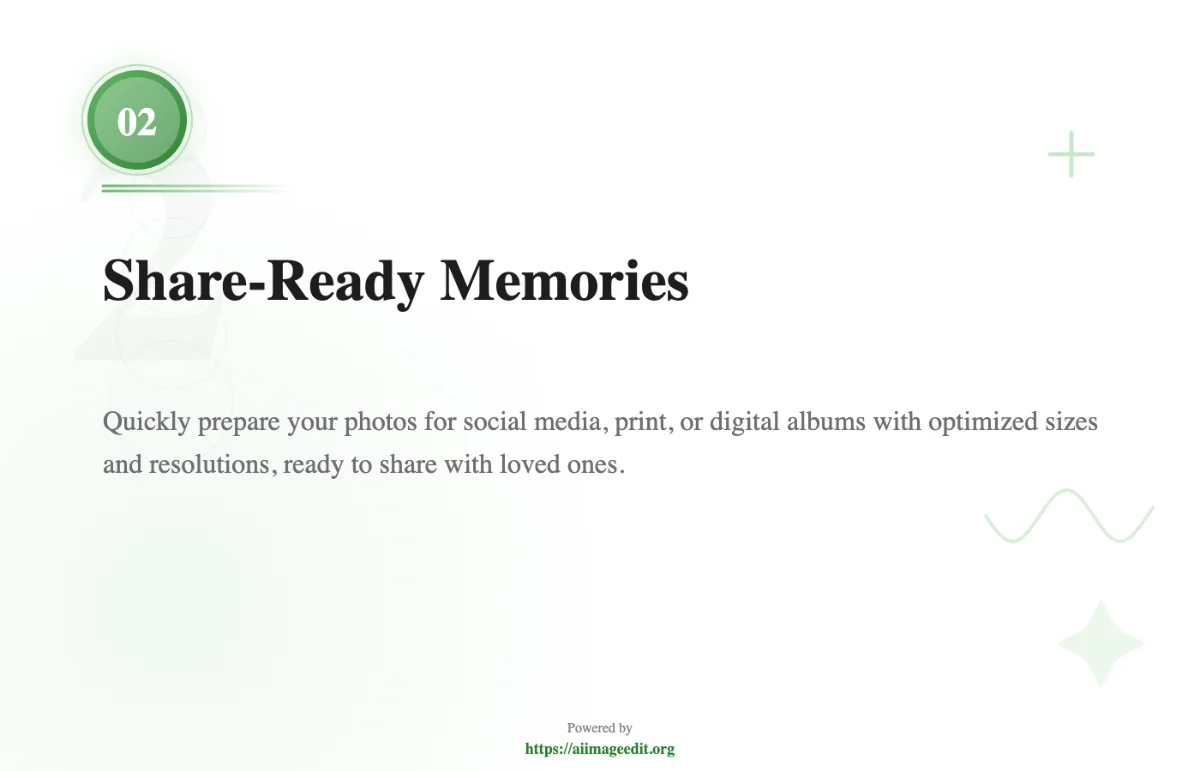 02

Share-Ready Memories

Quickly prepare your photos for social media, print, or digital albums with optimized sizes and resolutions, ready to share with loved ones.

Powered by
https://aiimageedit.org